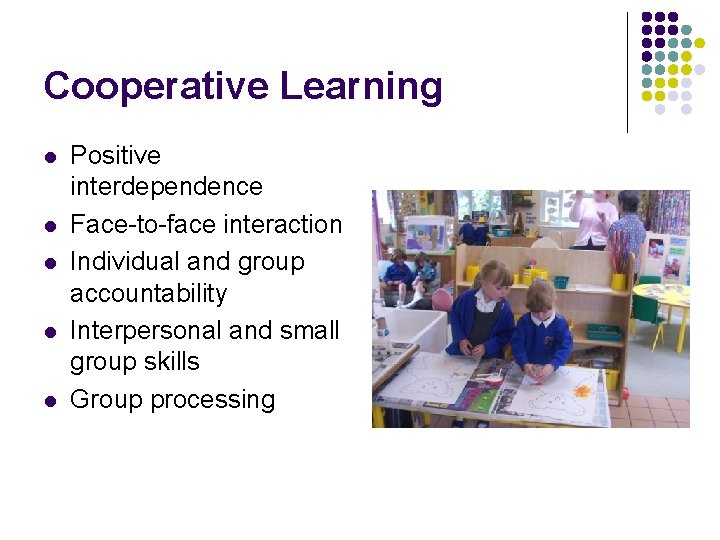 Cooperative Learning

- Positive interdependence
- Face-to-face interaction
- Individual and group accountability
- Interpersonal and small group skills
- Group processing